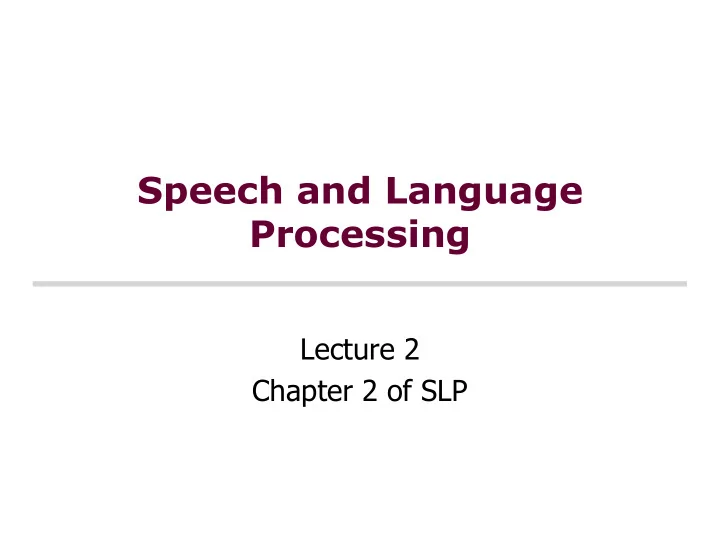 Speech and Language Processing

Lecture 2
Chapter 2 of SLP